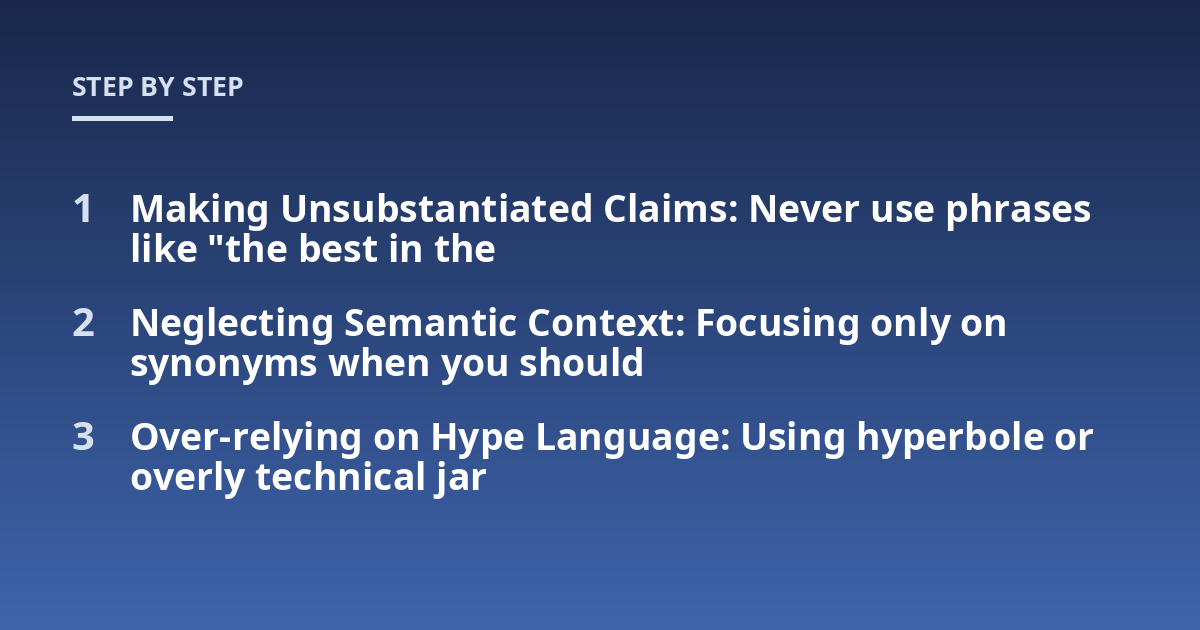 STEP BY STEP

1 Making Unsubstantiated Claims: Never use phrases like "the best in the

2 Neglecting Semantic Context: Focusing only on synonyms when you should

3 Over-relying on Hype Language: Using hyperbole or overly technical jar